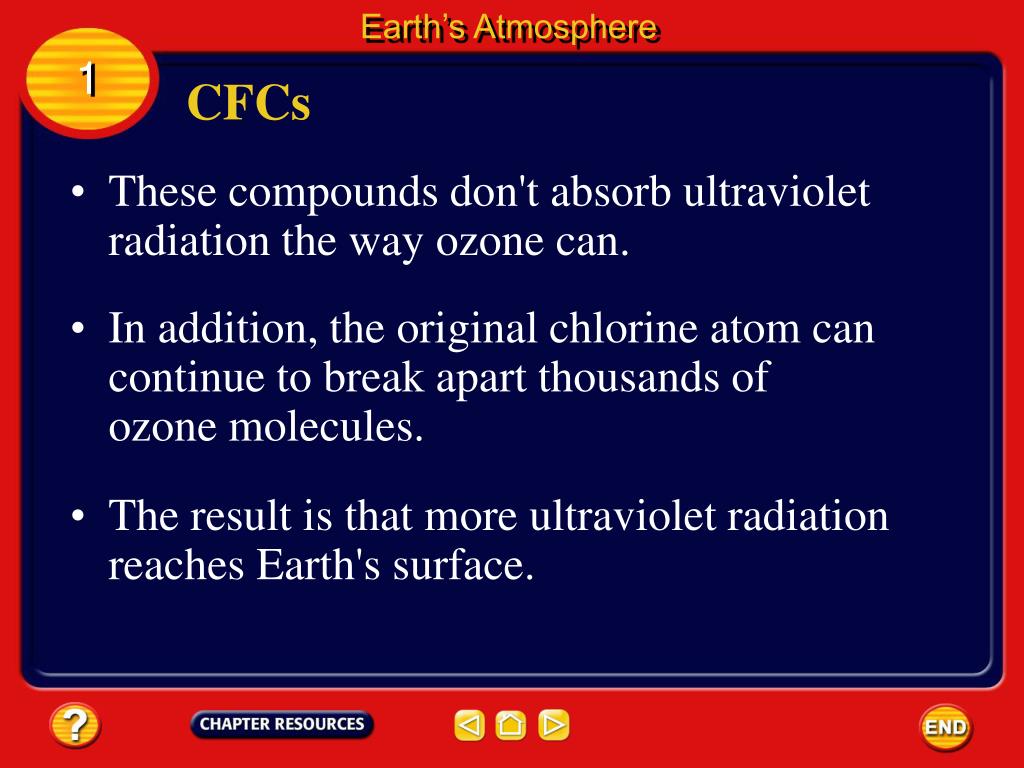 Earth's Atmosphere

1

CFCs

• These compounds don't absorb ultraviolet radiation the way ozone can.

• In addition, the original chlorine atom can continue to break apart thousands of ozone molecules.

• The result is that more ultraviolet radiation reaches Earth's surface.

?

CHAPTER RESOURCES

END